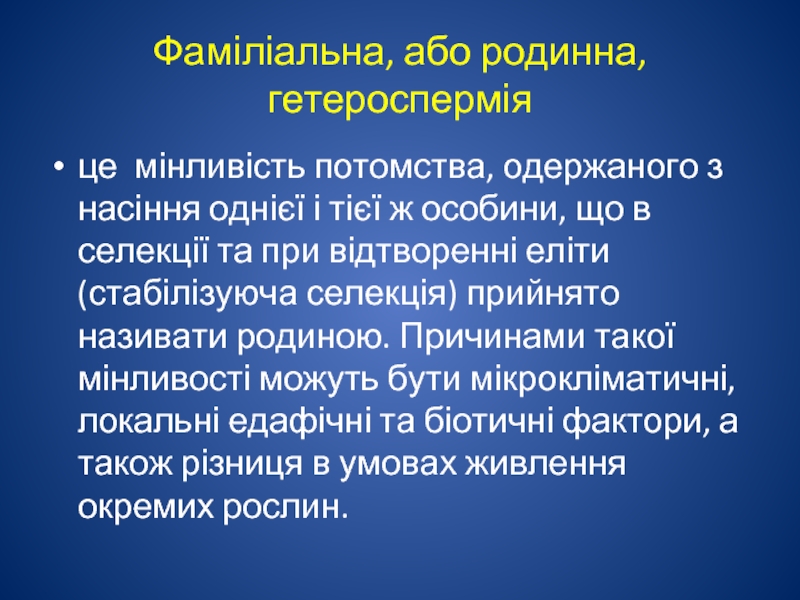 Фаміліальна, або родинна, гетероспермія

• це мінливість потомства, одержаного з насіння однієї і тієї ж особини, що в селекції та при відтворенні еліти (стабілізуюча селекція) прийнято називати родиною. Причинами такої мінливості можуть бути мікрокліматичні, локальні едафічні та біотичні фактори, а також різниця в умовах живлення окремих рослин.